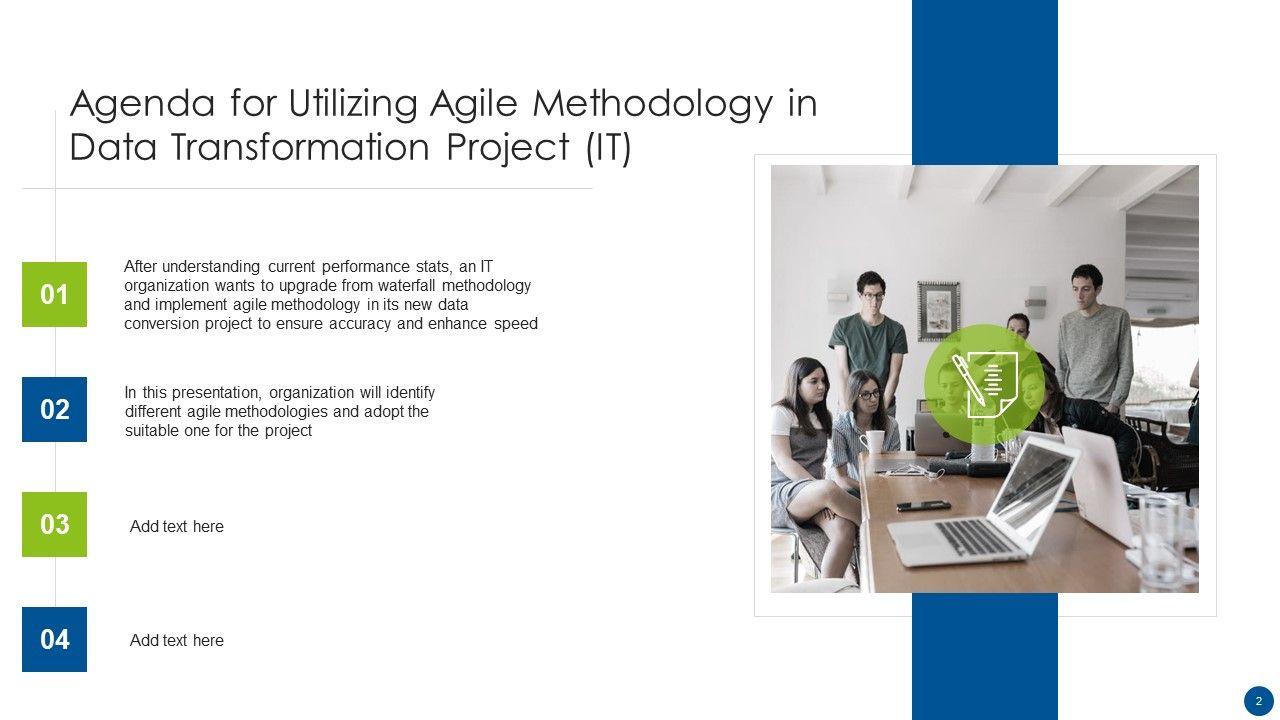 Agenda for Utilizing Agile Methodology in Data Transformation Project (IT)

01

After understanding current performance stats, an IT organization wants to upgrade from waterfall methodology and implement agile methodology in its new data conversion project to ensure accuracy and enhance speed

02

In this presentation, organization will identify different agile methodologies and adopt the suitable one for the project

03

Add text here

04

Add text here

2